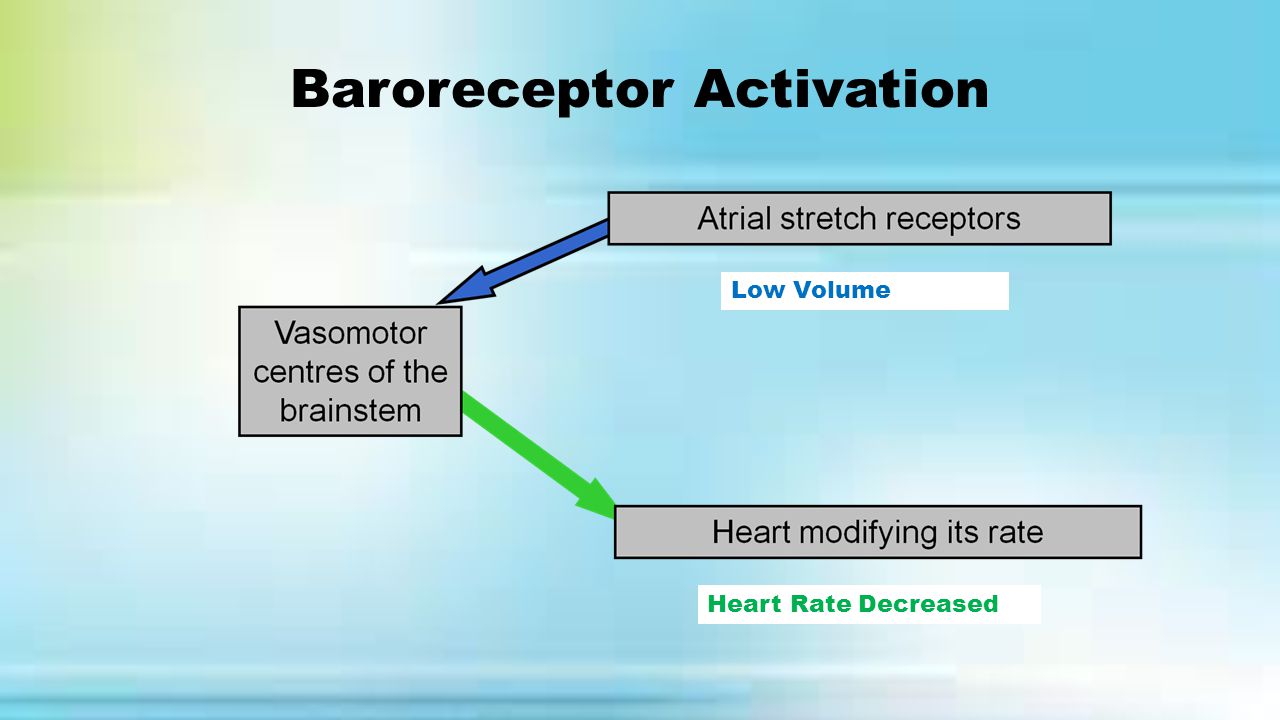 Baroreceptor Activation

Atrial stretch receptors

Low Volume

Vasomotor centres of the brainstem

Heart modifying its rate

Heart Rate Decreased